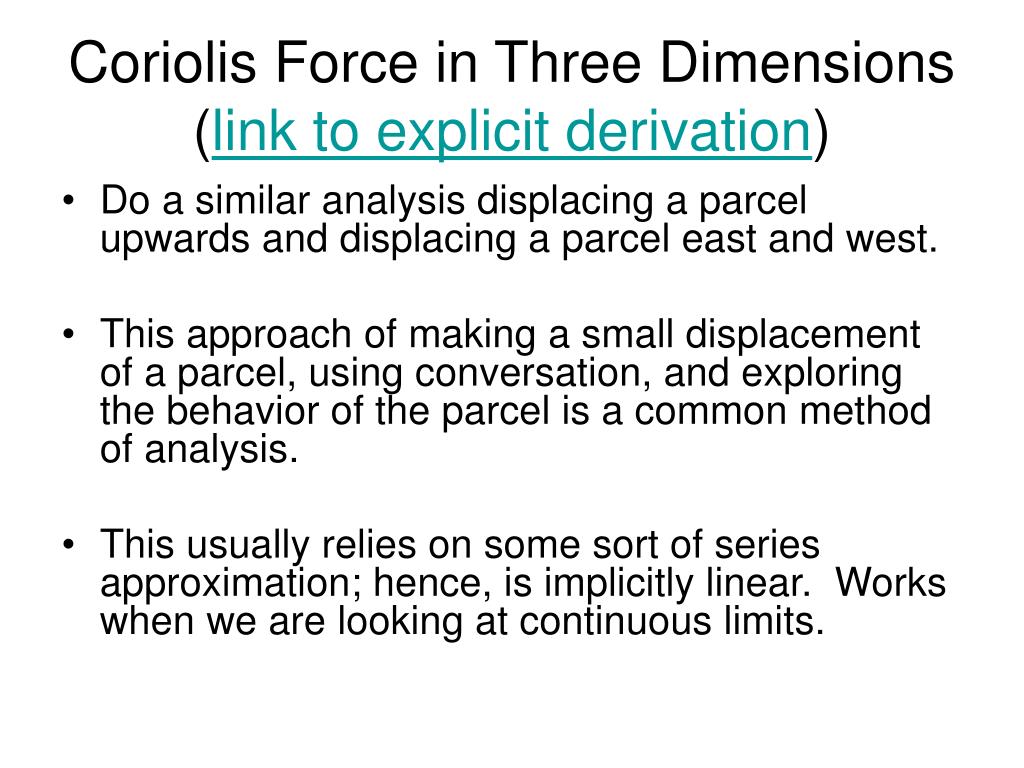 Coriolis Force in Three Dimensions (link to explicit derivation)

• Do a similar analysis displacing a parcel upwards and displacing a parcel east and west.

• This approach of making a small displacement of a parcel, using conversation, and exploring the behavior of the parcel is a common method of analysis.

• This usually relies on some sort of series approximation; hence, is implicitly linear. Works when we are looking at continuous limits.